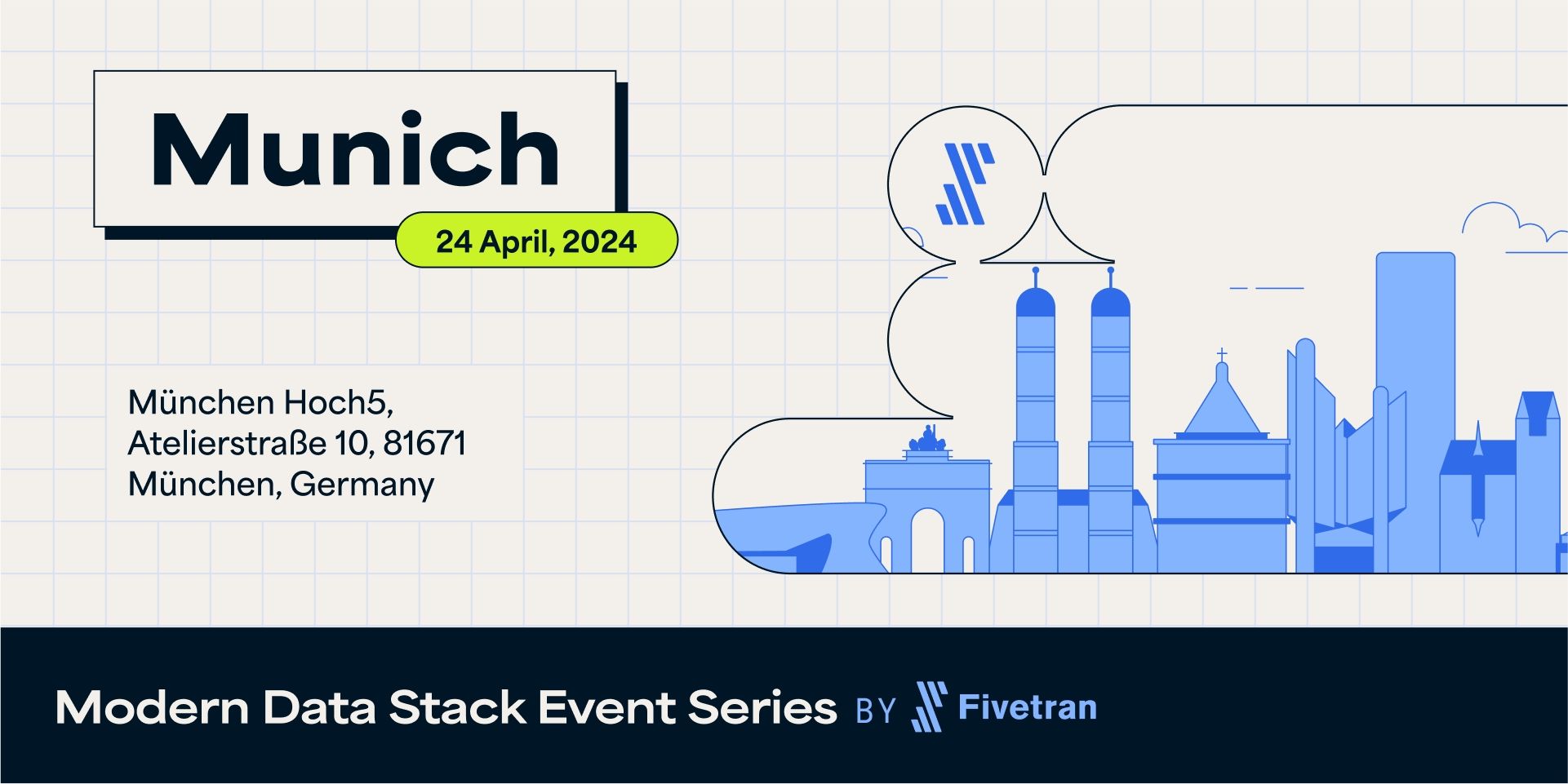 Munich

24 April, 2024

München Hoch5,
Atelierstraße 10, 81671
München, Germany

Modern Data Stack Event Series BY Fivetran